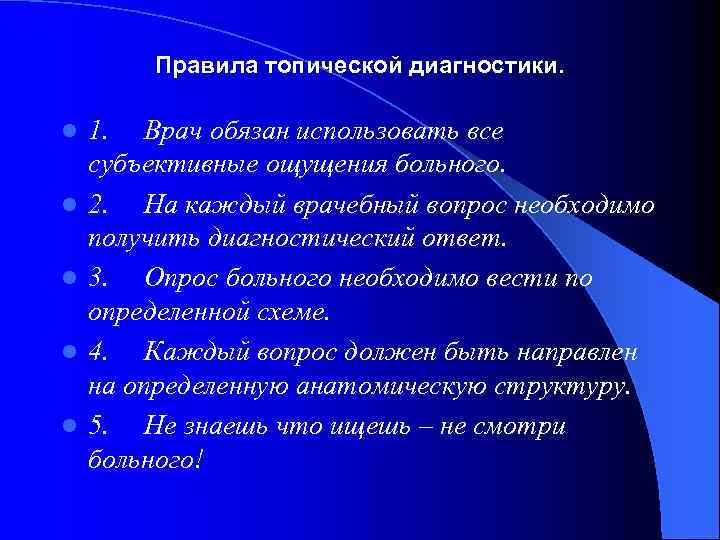 Правила топической диагностики.

1. Врач обязан использовать все субъективные ощущения больного.

2. На каждый врачебный вопрос необходимо получить диагностический ответ.

3. Опрос больного необходимо вести по определенной схеме.

4. Каждый вопрос должен быть направлен на определенную анатомическую структуру.

5. Не знаешь что ищешь – не смотри больного!